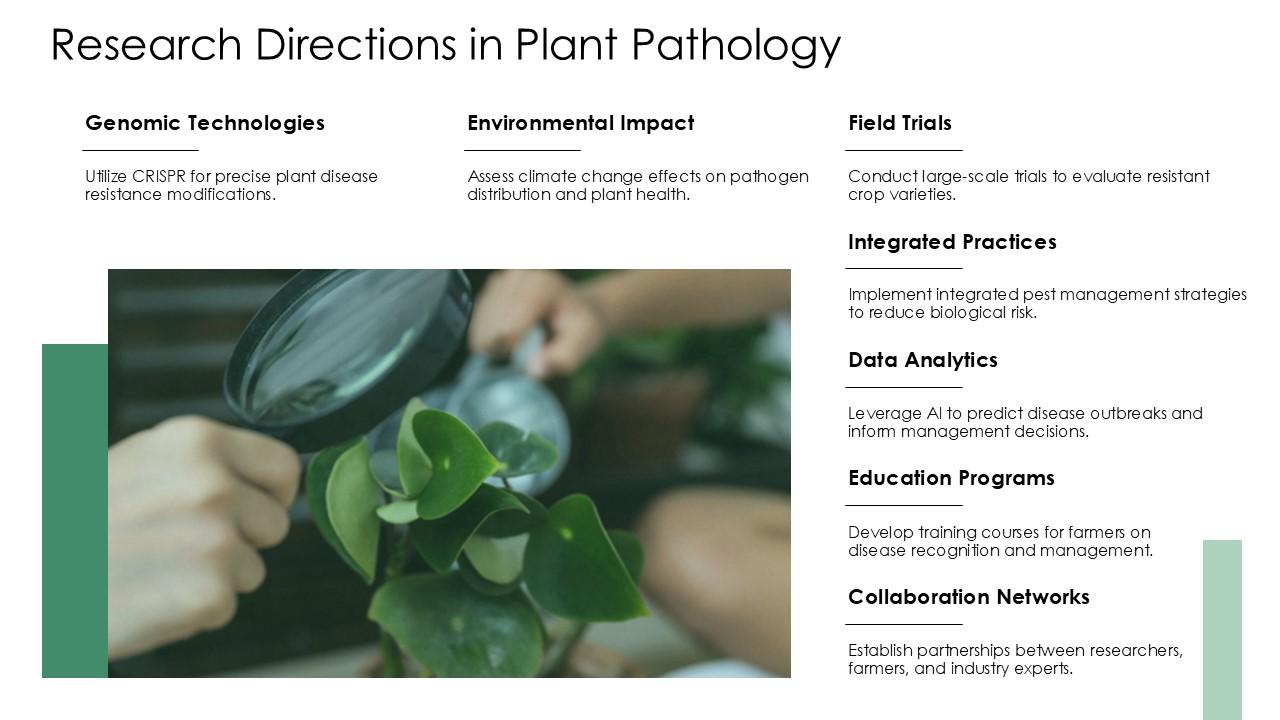 Research Directions in Plant Pathology

Genomic Technologies

Utilize CRISPR for precise plant disease resistance modifications.

Environmental Impact

Assess climate change effects on pathogen distribution and plant health.

Field Trials

Conduct large-scale trials to evaluate resistant crop varieties.

Integrated Practices

Implement integrated pest management strategies to reduce biological risk.

Data Analytics

Leverage AI to predict disease outbreaks and inform management decisions.

Education Programs

Develop training courses for farmers on disease recognition and management.

Collaboration Networks

Establish partnerships between researchers, farmers, and industry experts.